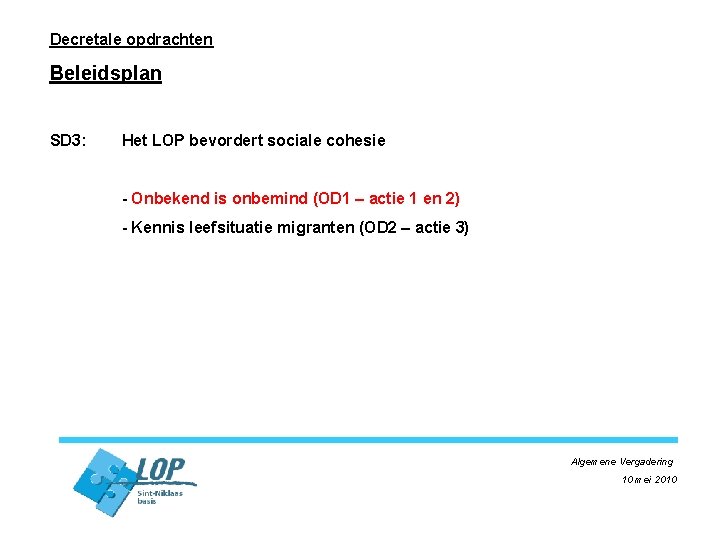 Decretale opdrachten

Beleidsplan

SD3: Het LOP bevordert sociale cohesie

- Onbekend is onbemind (OD1 – actie 1 en 2)

- Kennis leefsituatie migranten (OD2 – actie 3)

LOP
Sint-Niklaas
basis

Algemene Vergadering
10 mei 2010